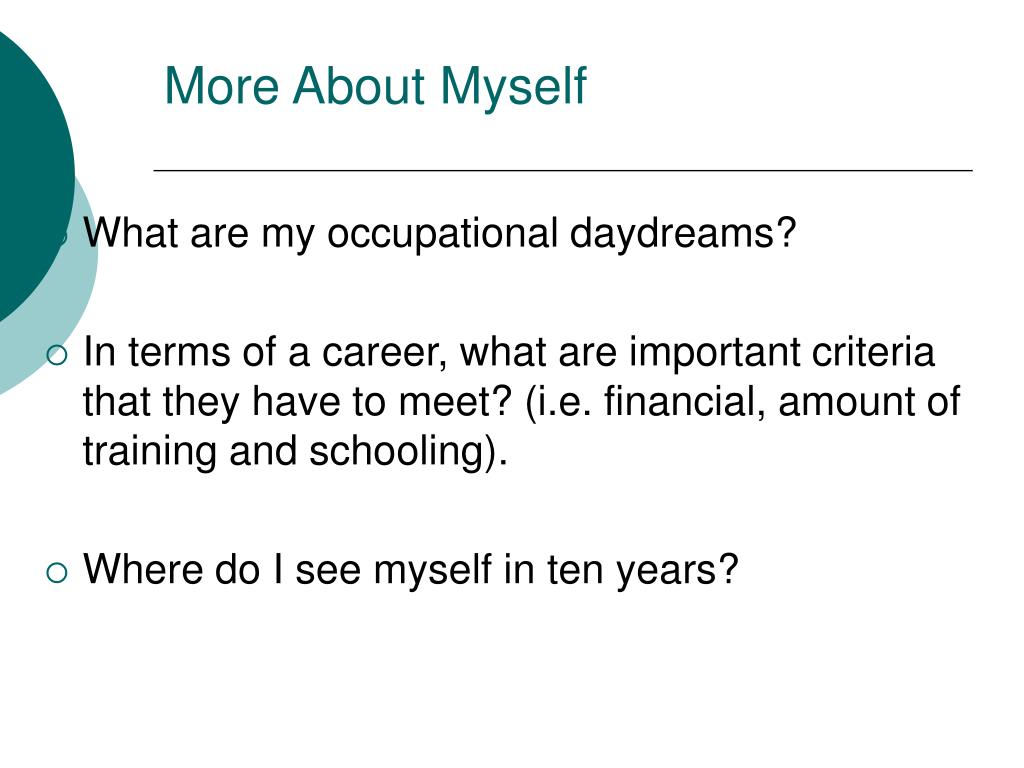 More About Myself

What are my occupational daydreams?

In terms of a career, what are important criteria that they have to meet? (i.e. financial, amount of training and schooling).

Where do I see myself in ten years?